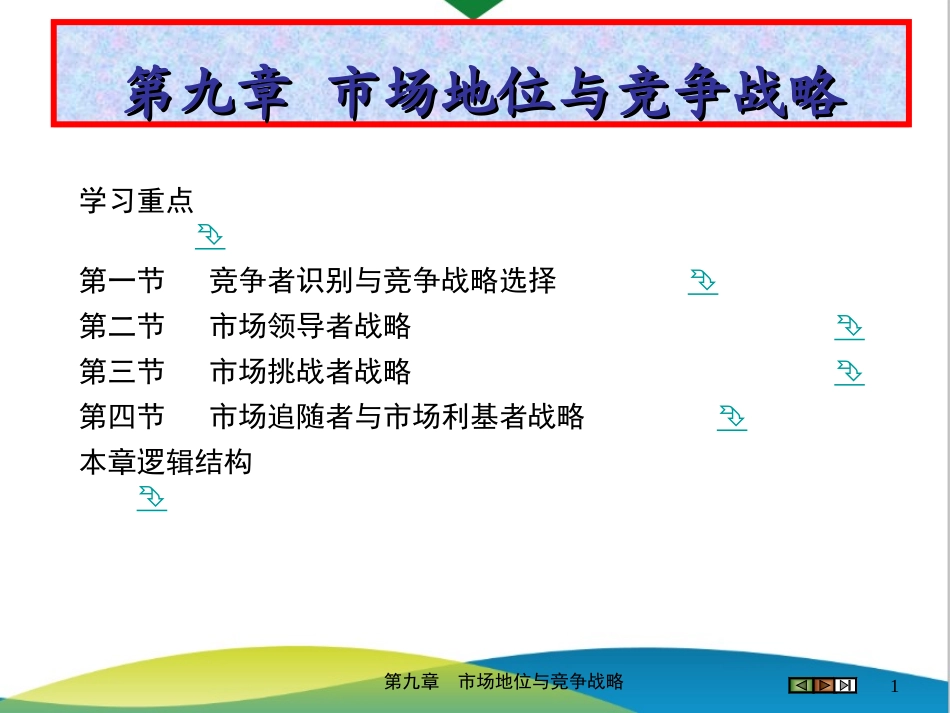 第九章 市场地位与竞争战略

学习重点

第一节 竞争者识别与竞争战略选择

第二节 市场领导者战略

第三节 市场挑战者战略

第四节 市场追随者与市场利基者战略

本章逻辑结构

第九章 市场地位与竞争战略

1